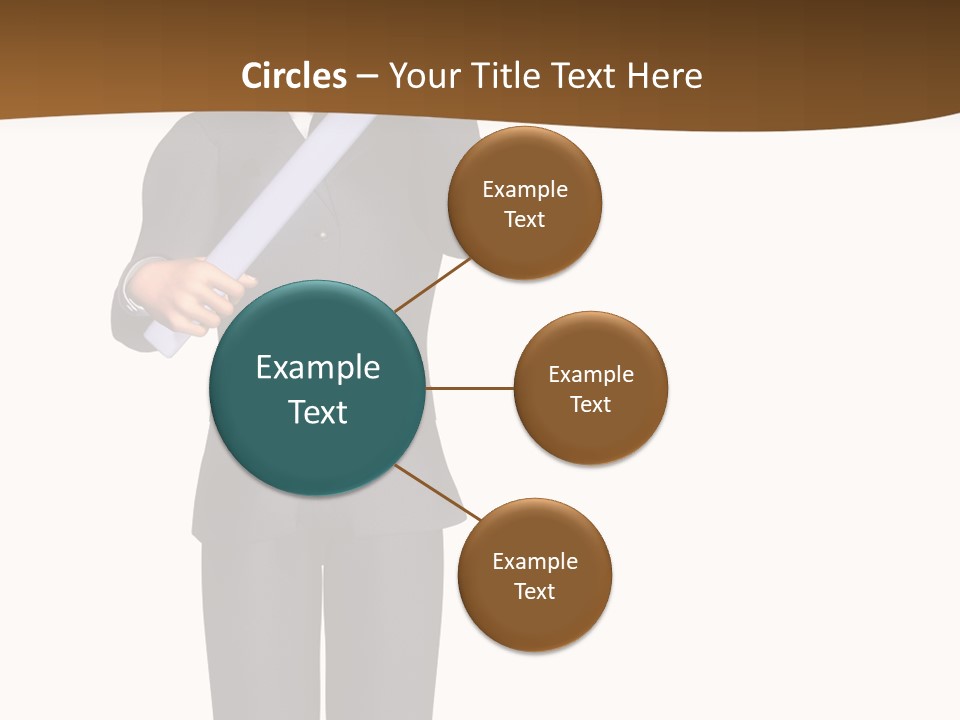 Circles – Your Title Text Here

Example Text

Example Text

Example Text

Example Text